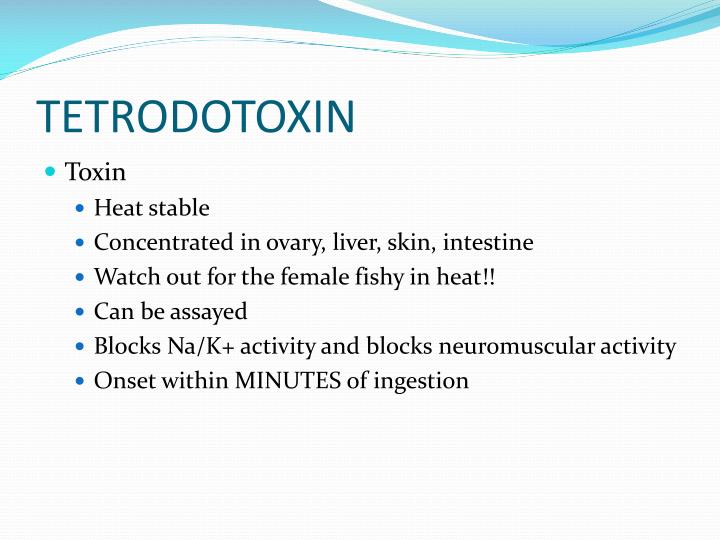 TETRODOTOXIN

- Toxin
  - Heat stable
  - Concentrated in ovary, liver, skin, intestine
  - Watch out for the female fishy in heat!!
  - Can be assayed
  - Blocks Na/K+ activity and blocks neuromuscular activity
  - Onset within MINUTES of ingestion